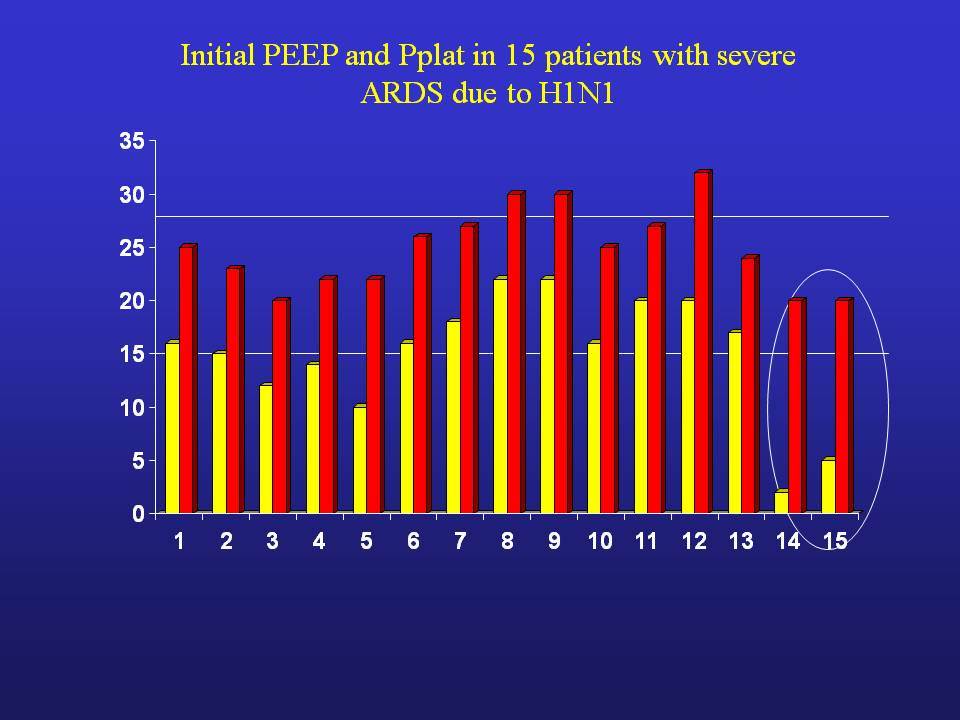 Initial PEEP and Pplat in 15 patients with severe ARDS due to H1N1

35
30
25
20
15
10
5
0

1 2 3 4 5 6 7 8 9 10 11 12 13 14 15